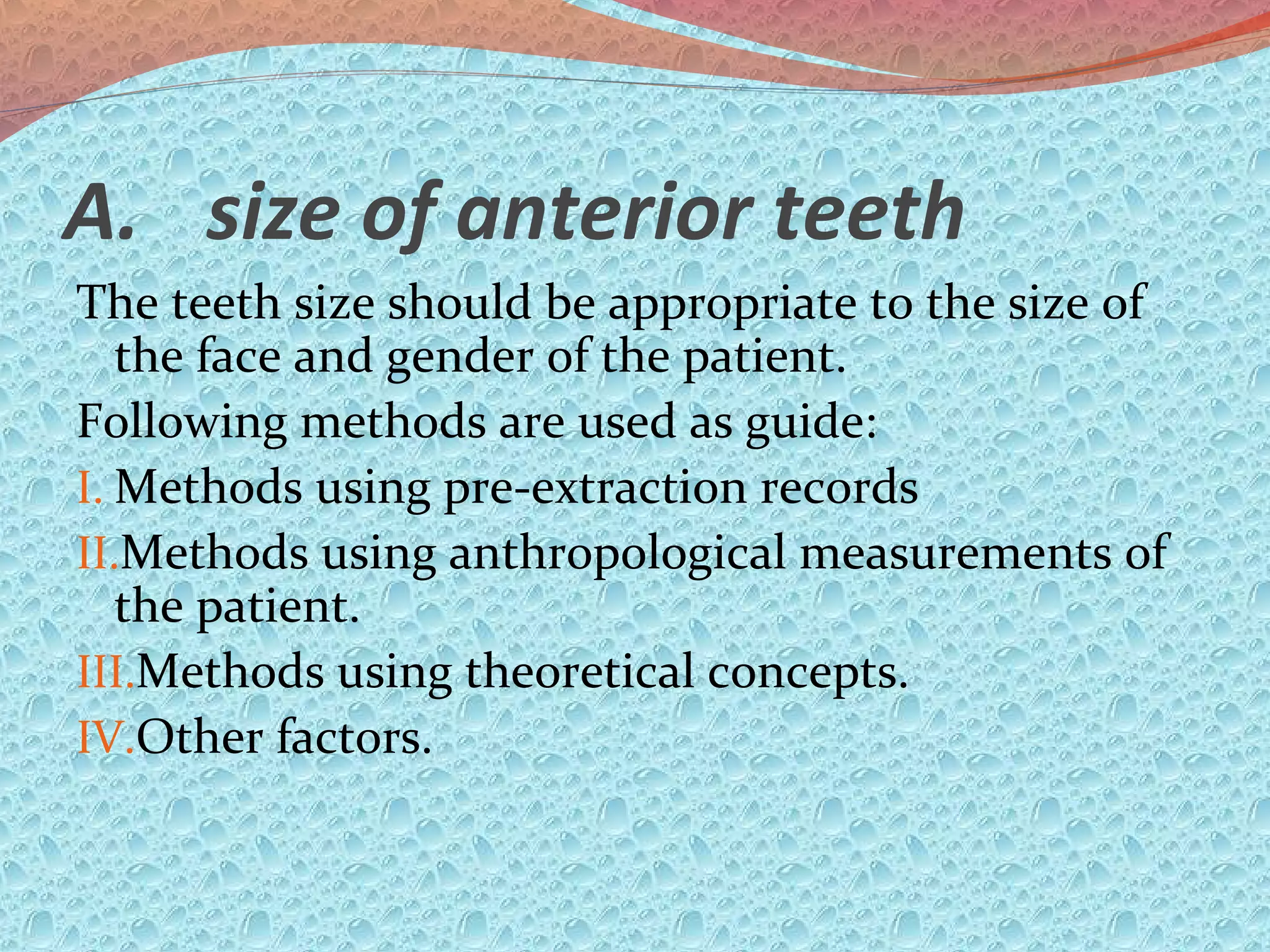 A. size of anterior teeth

The teeth size should be appropriate to the size of the face and gender of the patient.

Following methods are used as guide:

I. Methods using pre-extraction records

II. Methods using anthropological measurements of the patient.

III. Methods using theoretical concepts.

IV. Other factors.